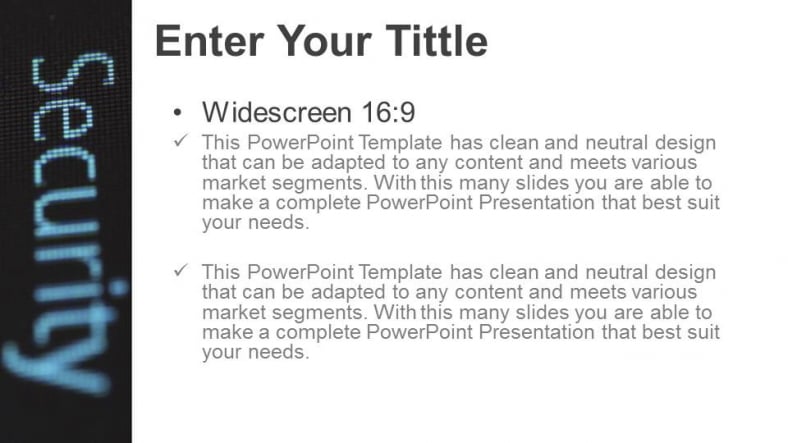 Security

Enter Your Tittle

• Widescreen 16:9

✓ This PowerPoint Template has clean and neutral design that can be adapted to any content and meets various market segments. With this many slides you are able to make a complete PowerPoint Presentation that best suit your needs.

✓ This PowerPoint Template has clean and neutral design that can be adapted to any content and meets various market segments. With this many slides you are able to make a complete PowerPoint Presentation that best suit your needs.